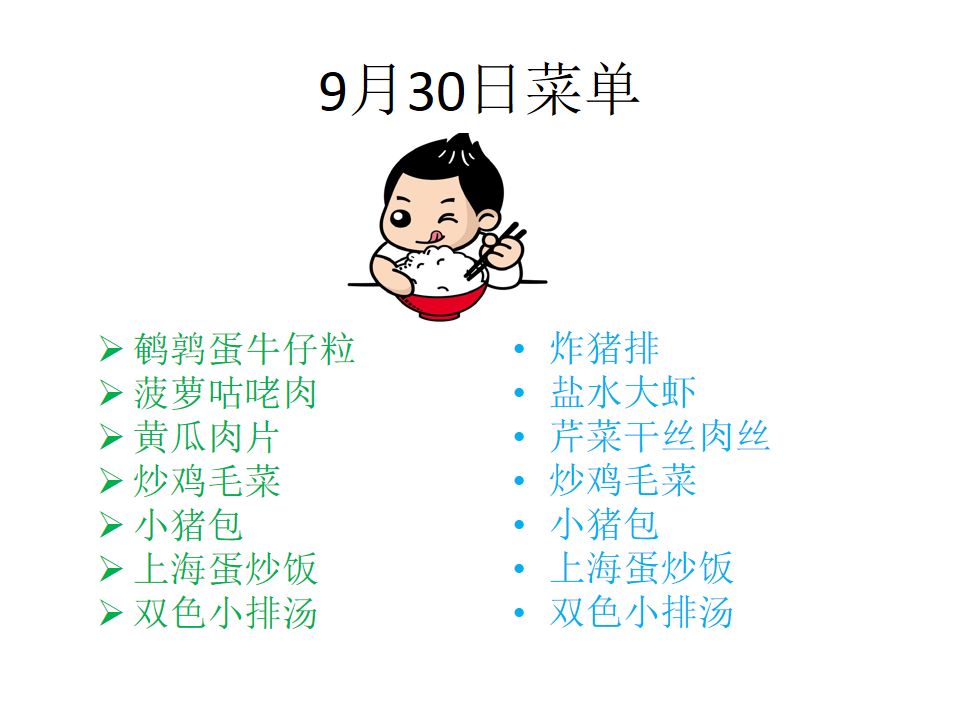 9月30日菜单

➢ 鹌鹑蛋牛仔粒
➢ 菠萝咕咾肉
➢ 黄瓜肉片
➢ 炒鸡毛菜
➢ 小猪包
➢ 上海蛋炒饭
➢ 双色小排汤

• 炸猪排
• 盐水大虾
• 芹菜干丝肉丝
• 炒鸡毛菜
• 小猪包
• 上海蛋炒饭
• 双色小排汤